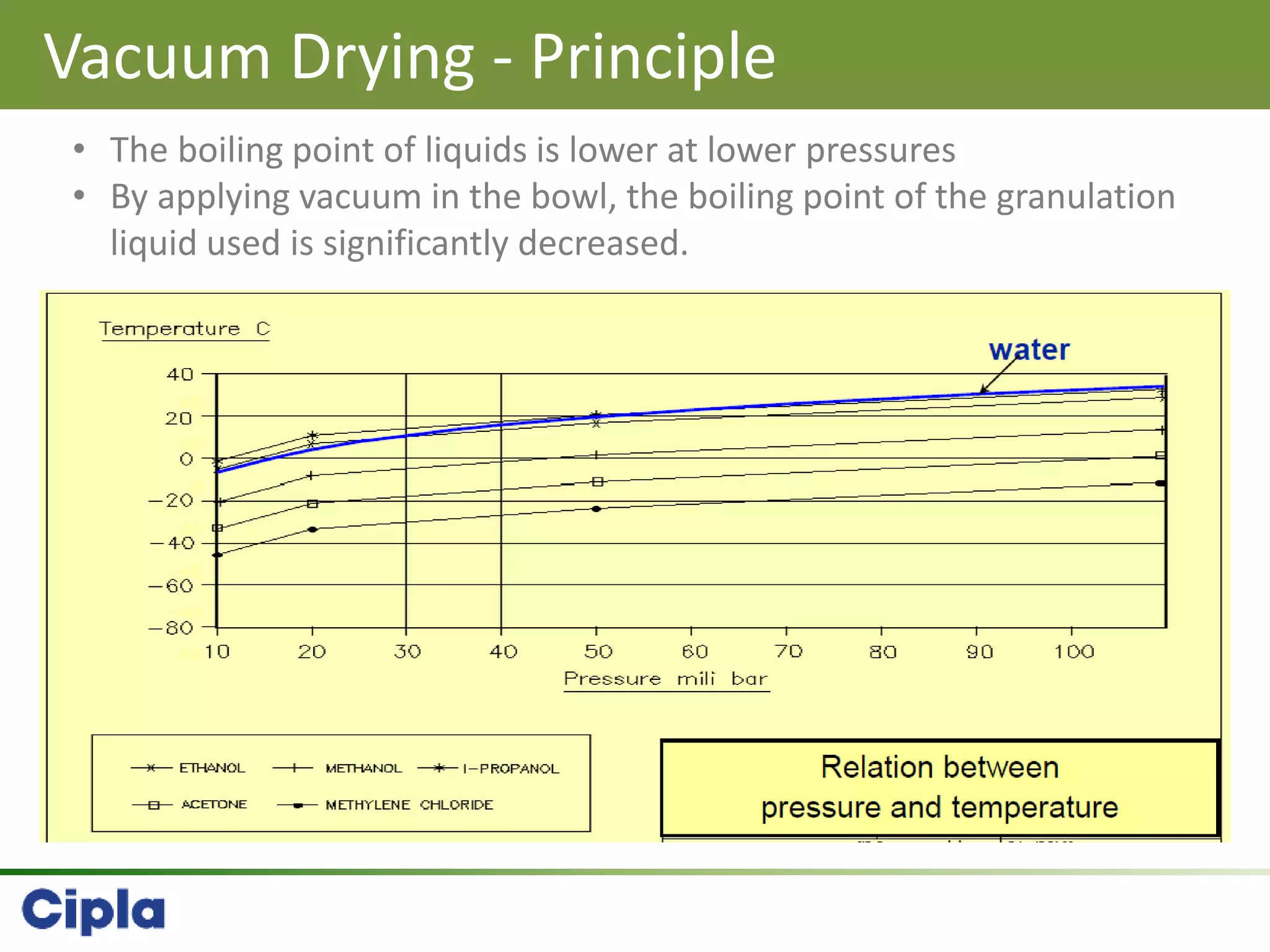 Vacuum Drying - Principle

• The boiling point of liquids is lower at lower pressures
• By applying vacuum in the bowl, the boiling point of the granulation liquid used is significantly decreased.

Temperature C

water

40
20
0
−20
−40
−60
−80

10 20 30 40 50 60 70 80 90 100

Pressure mili bar

ETHANOL METHANOL I−PROPANOL
ACETONE METHYLENE CHLORIDE

Relation between pressure and temperature

Cipla